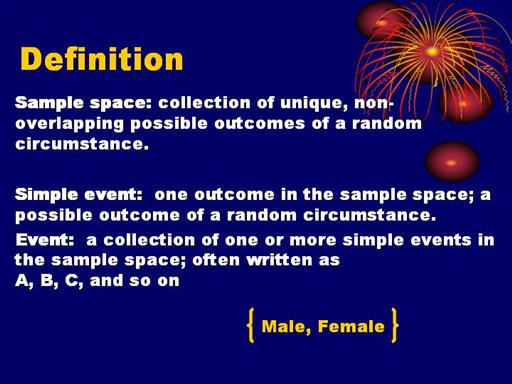 Definition

Sample space: collection of unique, non-overlapping possible outcomes of a random circumstance.

Simple event: one outcome in the sample space; a possible outcome of a random circumstance.

Event: a collection of one or more simple events in the sample space; often written as A, B, C, and so on

{ Male, Female }